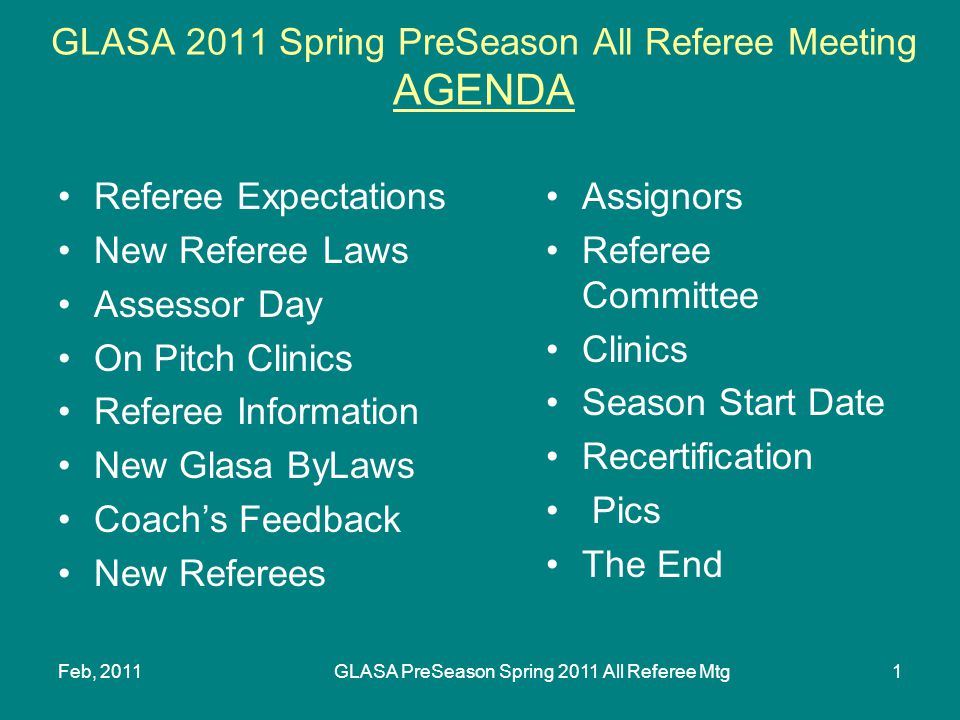 GLASA 2011 Spring PreSeason All Referee Meeting
AGENDA

• Referee Expectations
• New Referee Laws
• Assessor Day
• On Pitch Clinics
• Referee Information
• New Glasa ByLaws
• Coach's Feedback
• New Referees

• Assignors
• Referee Committee
• Clinics
• Season Start Date
• Recertification
• Pics
• The End

Feb, 2011 GLASA PreSeason Spring 2011 All Referee Mtg 1